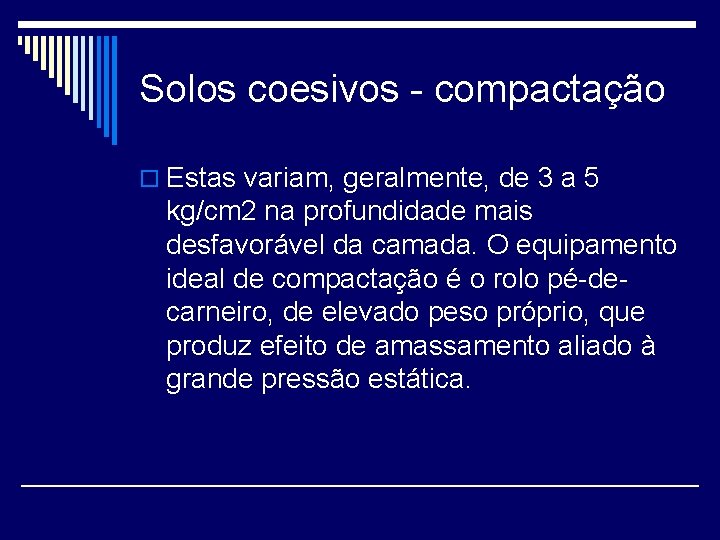 Solos coesivos - compactação

Estas variam, geralmente, de 3 a 5 kg/cm2 na profundidade mais desfavorável da camada. O equipamento ideal de compactação é o rolo pé-de-carneiro, de elevado peso próprio, que produz efeito de amassamento aliado à grande pressão estática.